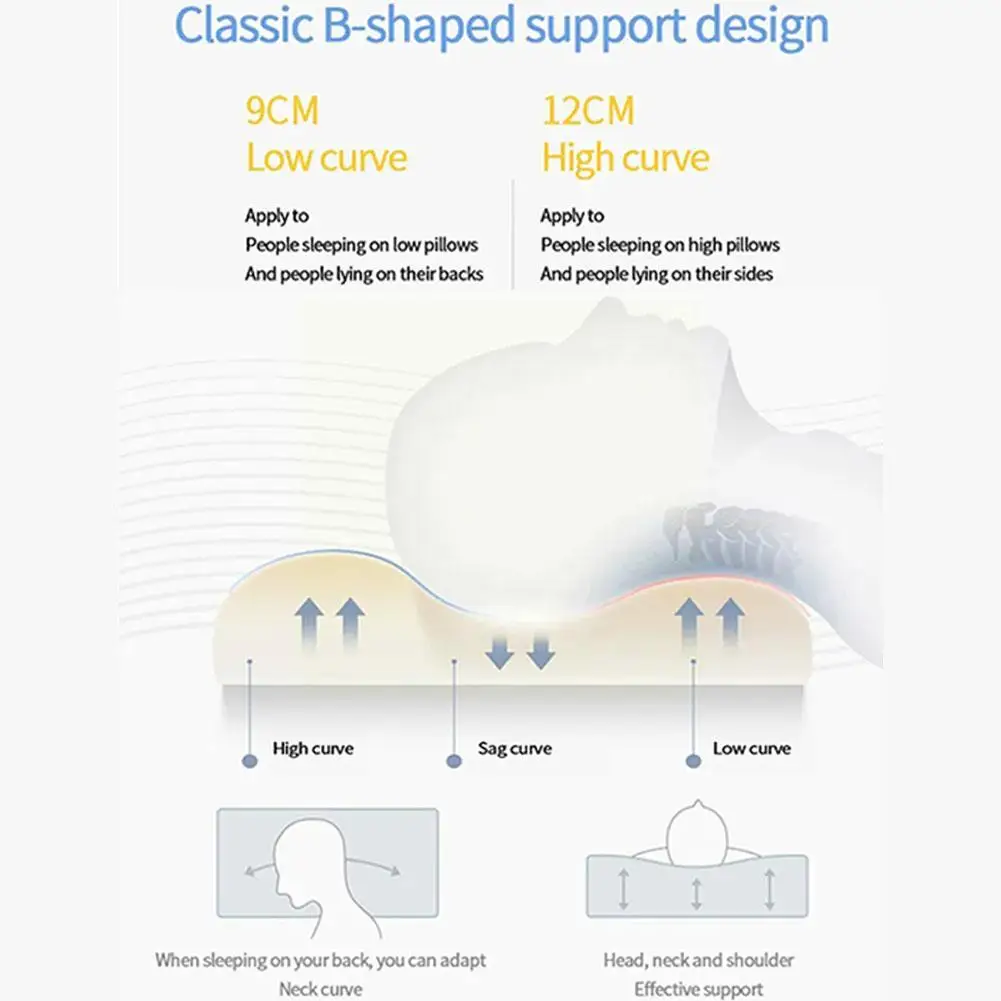 Classic B-shaped support design

9CM
Low curve

Apply to
People sleeping on low pillows
And people lying on their backs

12CM
High curve

Apply to
People sleeping on high pillows
And people lying on their sides

High curve

Sag curve

Low curve

When sleeping on your back, you can adapt
Neck curve

Head, neck and shoulder
Effective support